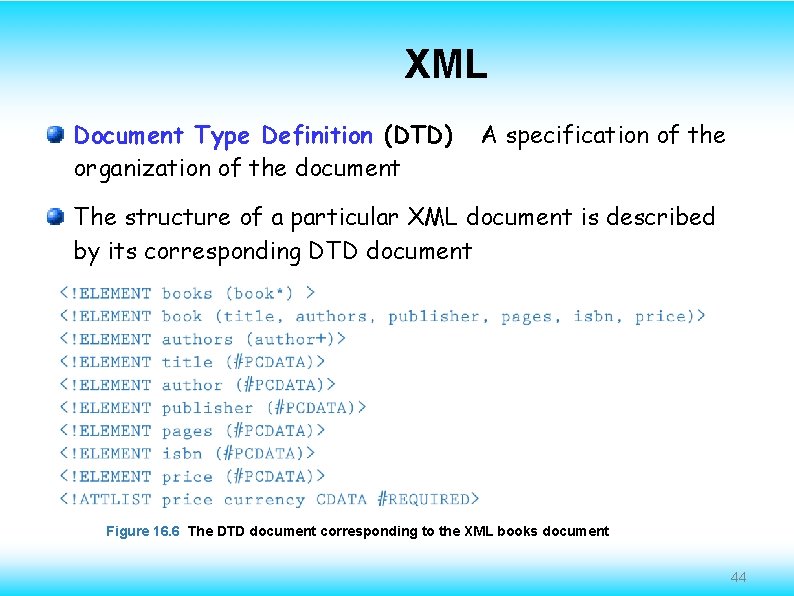 XML

Document Type Definition (DTD) A specification of the organization of the document

The structure of a particular XML document is described by its corresponding DTD document

<!ELEMENT books (book*) >
<!ELEMENT book (title, authors, publisher, pages, isbn, price)>
<!ELEMENT authors (author+)>
<!ELEMENT title (#PCDATA)>
<!ELEMENT author (#PCDATA)>
<!ELEMENT publisher (#PCDATA)>
<!ELEMENT pages (#PCDATA)>
<!ELEMENT isbn (#PCDATA)>
<!ELEMENT price (#PCDATA)>
<!ATTLIST price currency CDATA #REQUIRED>

Figure 16.6 The DTD document corresponding to the XML books document

44